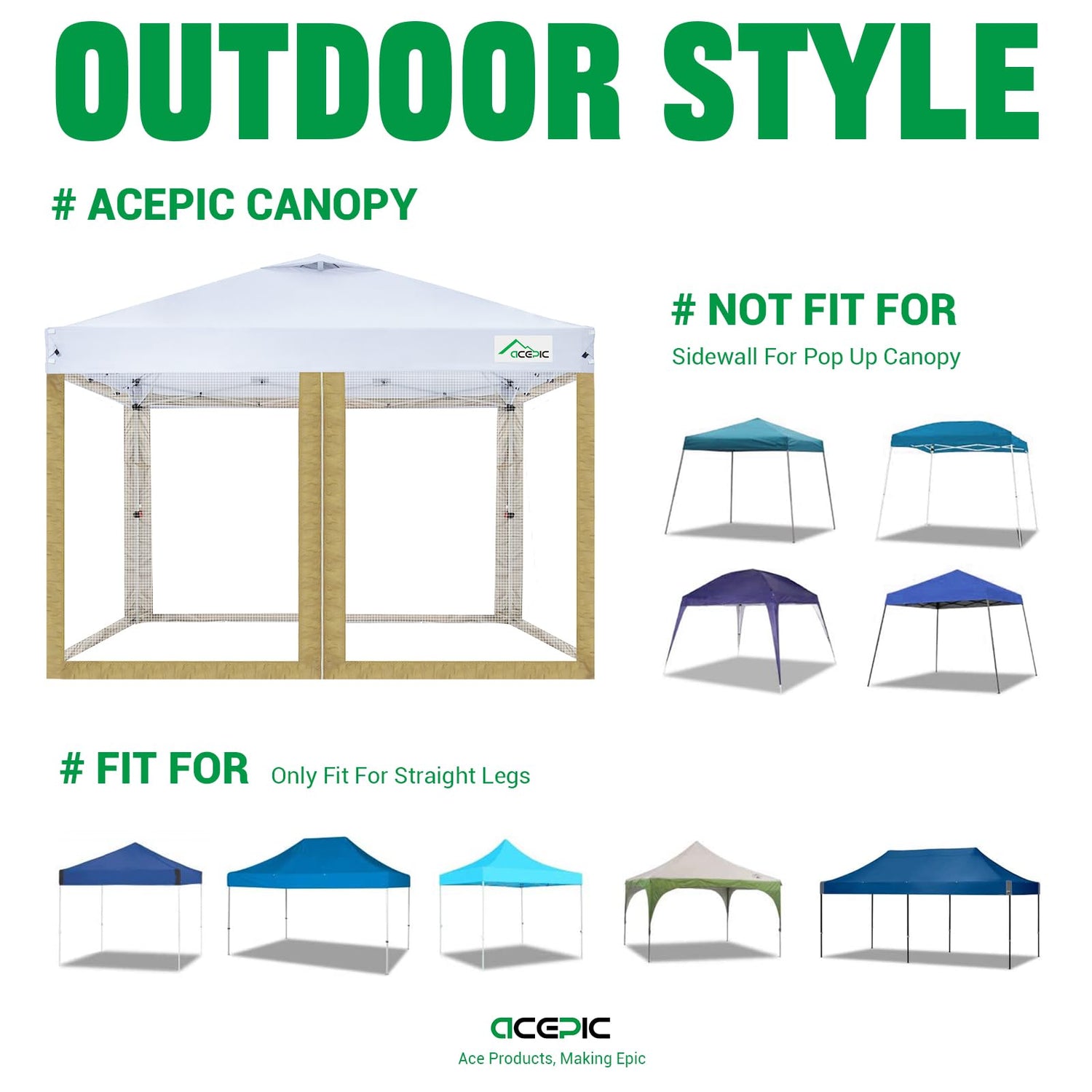 OUTDOOR STYLE

# ACEPIC CANOPY

ACEPIC

# NOT FIT FOR
Sidewall For Pop Up Canopy

# FIT FOR Only Fit For Straight Legs

ACEPIC
Ace Products, Making Epic